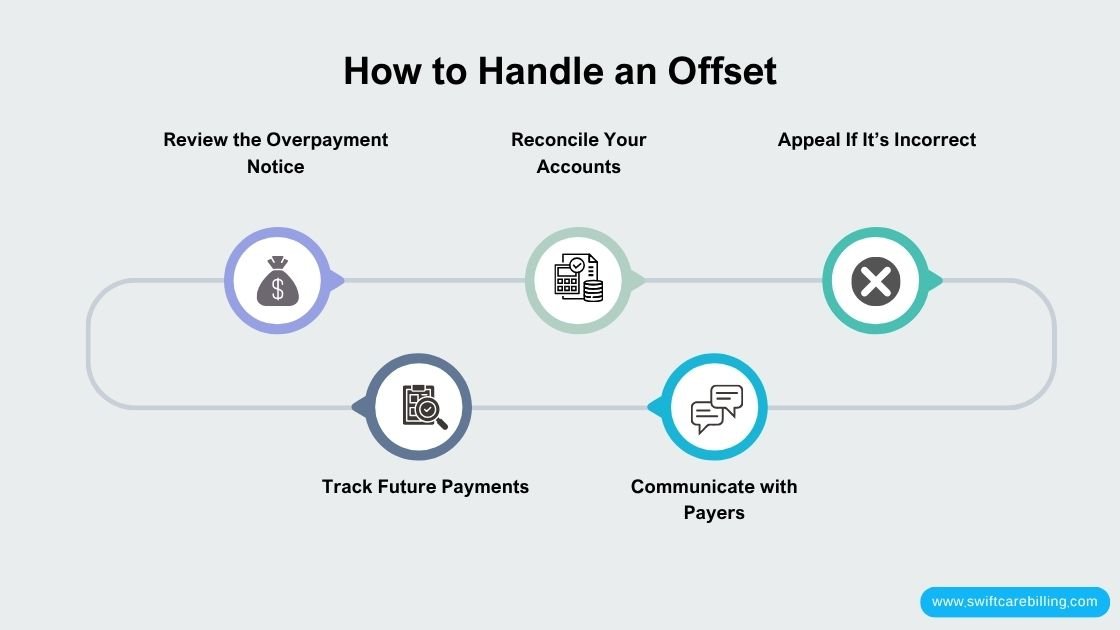 How to Handle an Offset

Review the Overpayment Notice

Reconcile Your Accounts

Appeal If It's Incorrect

Track Future Payments

Communicate with Payers

www.swiftcarebilling.com